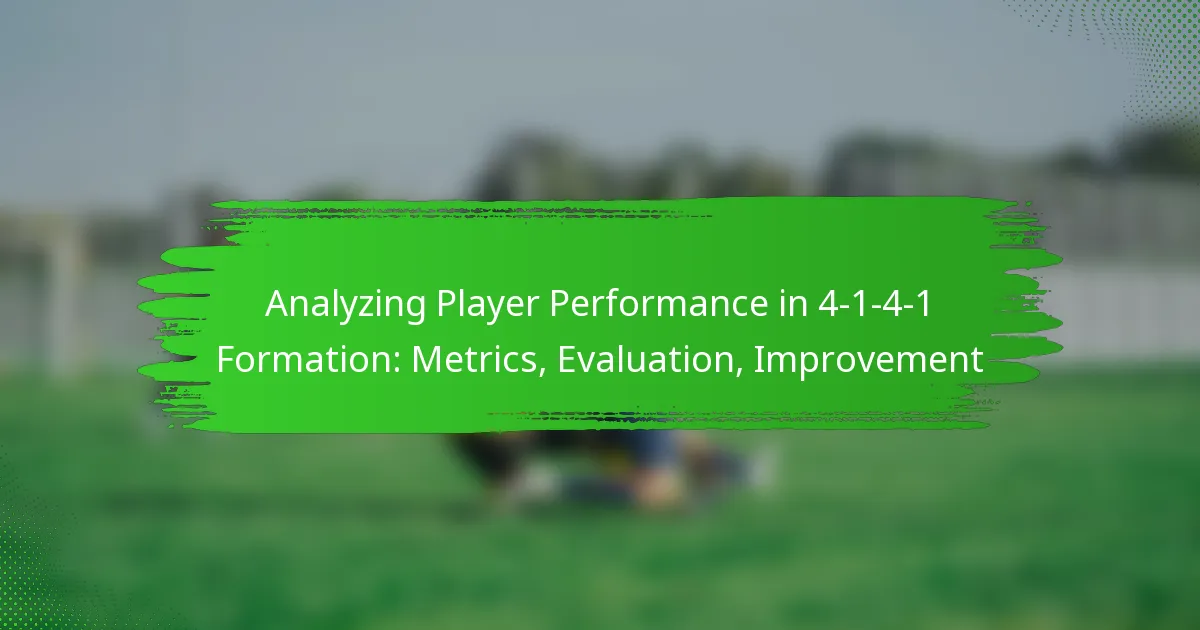 Analyzing Player Performance in 4-1-4-1 Formation: Metrics, Evaluation, Improvement